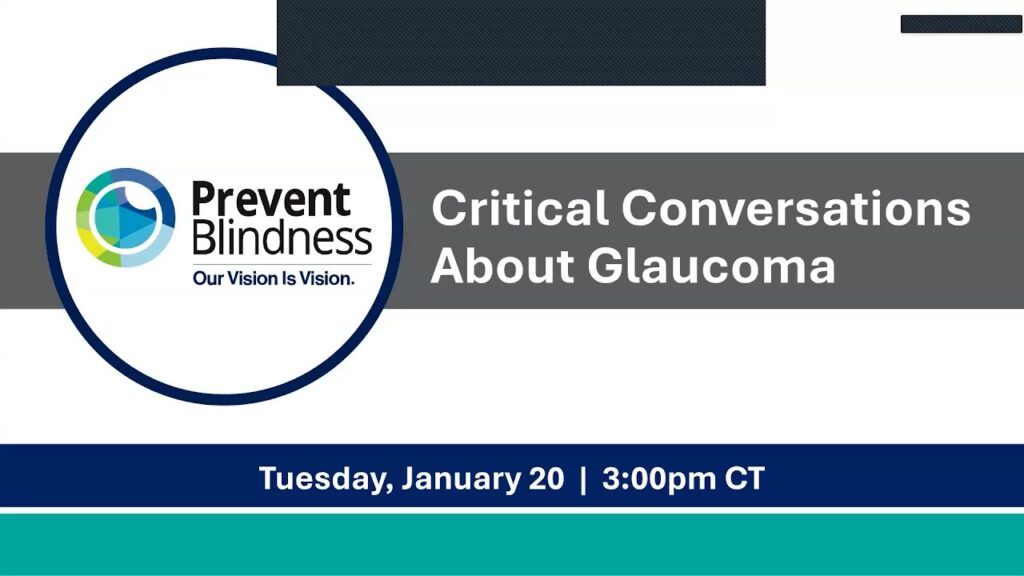 Prevent Blindness
Our Vision Is Vision.

Critical Conversations About Glaucoma

Tuesday, January 20 | 3:00pm CT